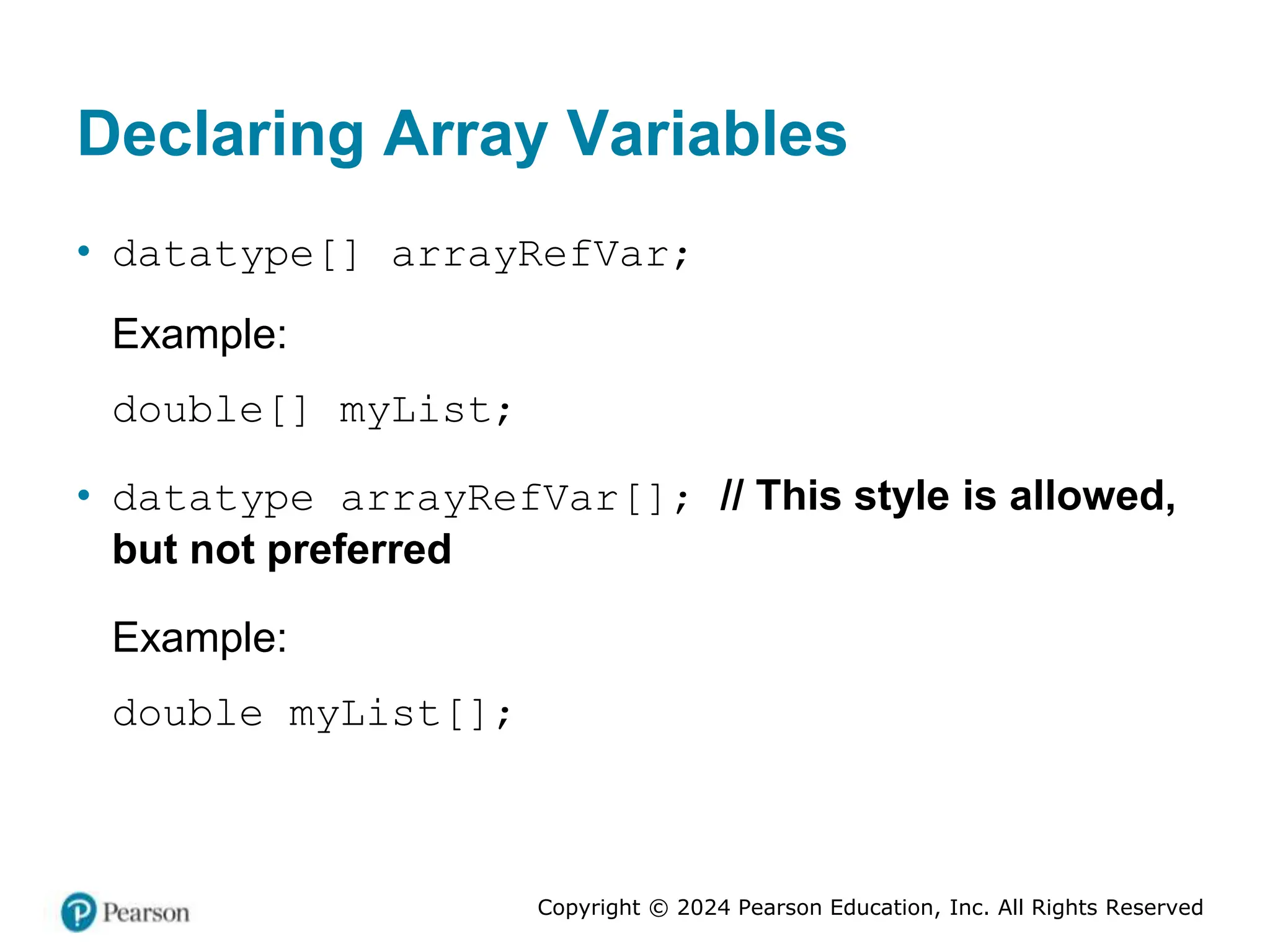 Declaring Array Variables

• datatype[] arrayRefVar;

Example:

double[] myList;

• datatype arrayRefVar[]; // This style is allowed, but not preferred

Example:

double myList[];

Pearson

Copyright © 2024 Pearson Education, Inc. All Rights Reserved